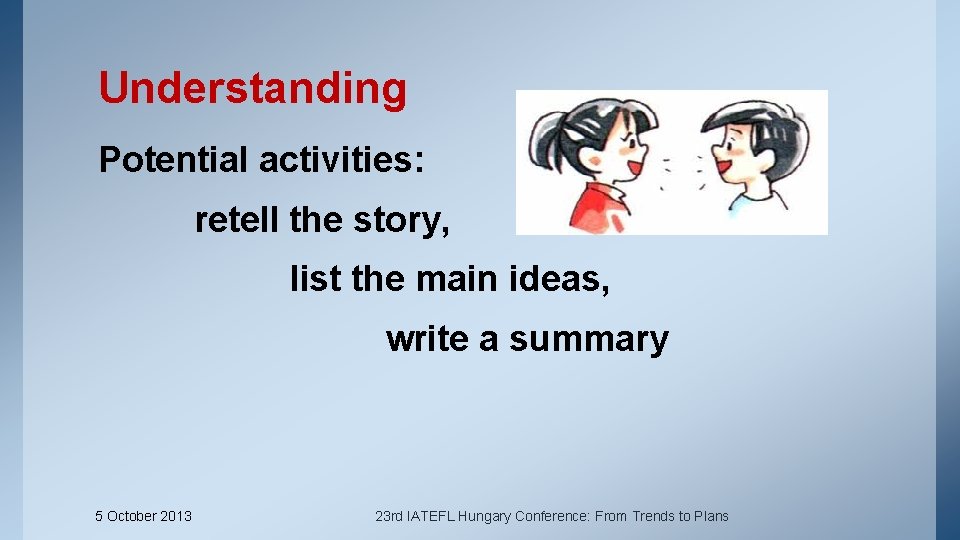 Understanding

Potential activities:

retell the story,

list the main ideas,

write a summary

5 October 2013

23rd IATEFL Hungary Conference: From Trends to Plans